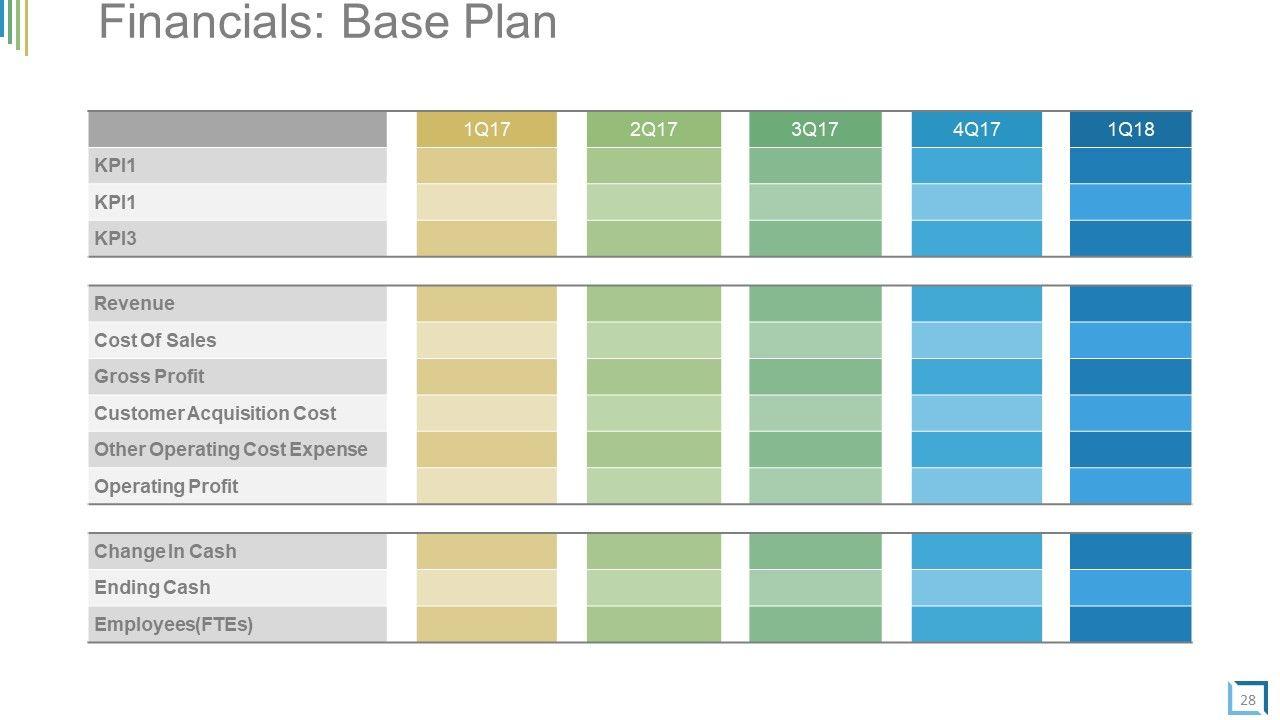 Financials: Base Plan

| | 1Q17 | 2Q17 | 3Q17 | 4Q17 | 1Q18 |
|---|---|---|---|---|---|
| KPI1 | | | | | |
| KPI1 | | | | | |
| KPI3 | | | | | |
| Revenue | | | | | |
| Cost Of Sales | | | | | |
| Gross Profit | | | | | |
| Customer Acquisition Cost | | | | | |
| Other Operating Cost Expense | | | | | |
| Operating Profit | | | | | |
| Change In Cash | | | | | |
| Ending Cash | | | | | |
| Employees(FTEs) | | | | | |

28